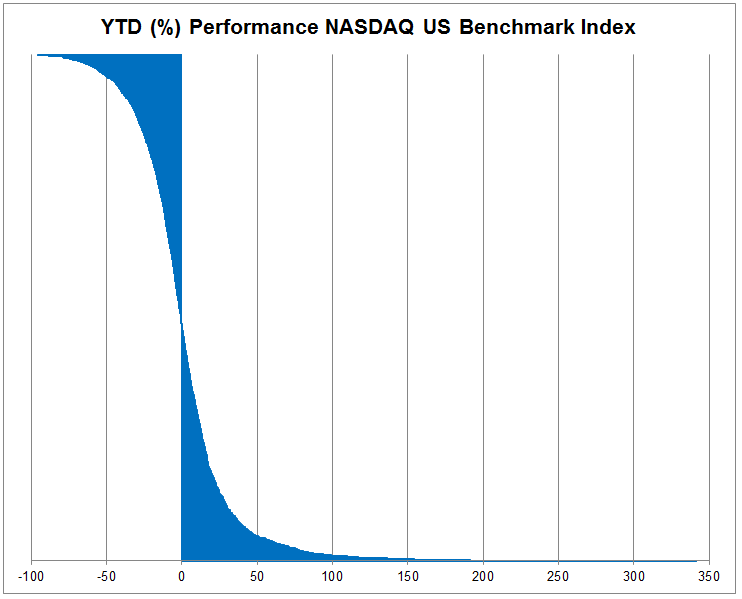 YTD (%) Performance NASDAQ US Benchmark Index

-100
-50
0
50
100
150
200
250
300
350